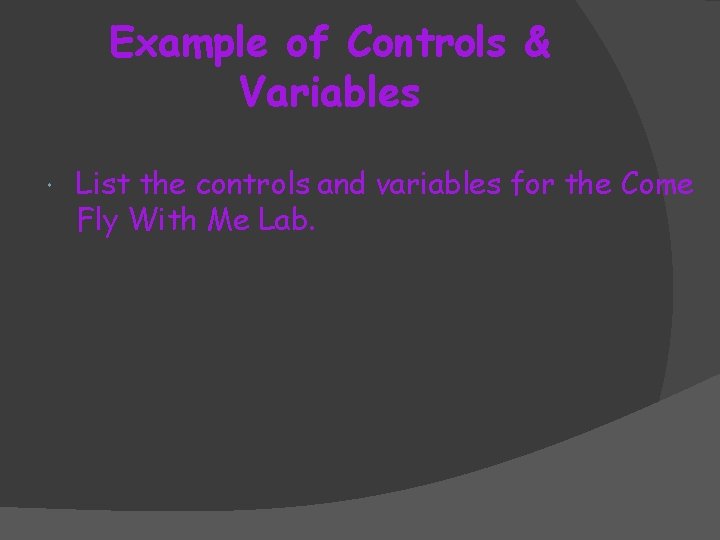 Example of Controls & Variables

List the controls and variables for the Come Fly With Me Lab.